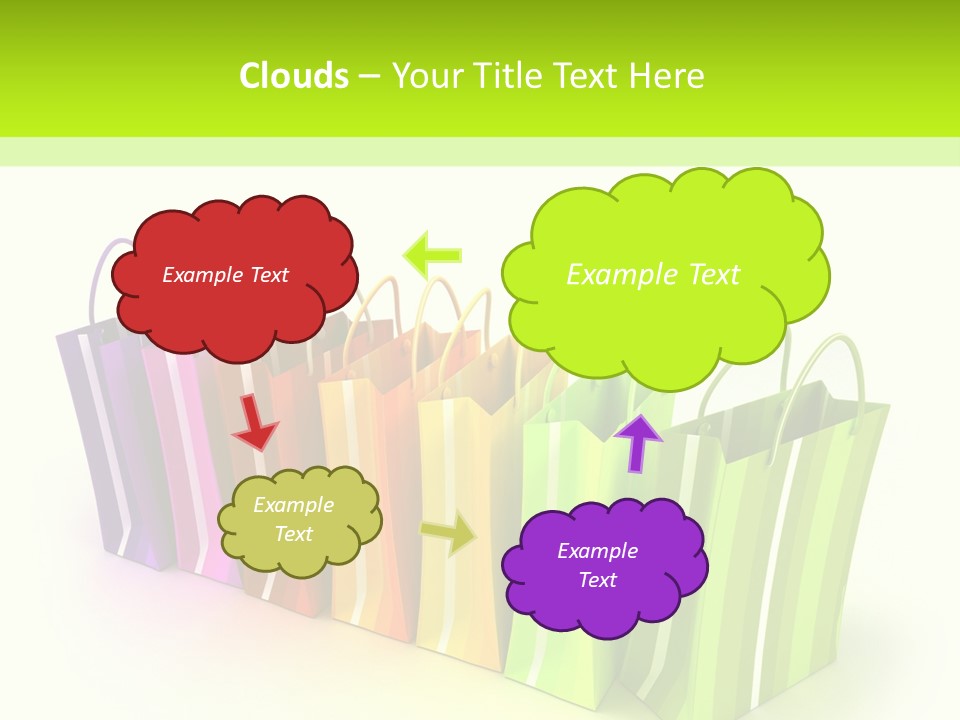 Clouds – Your Title Text Here

Example Text

Example Text

Example Text

Example Text